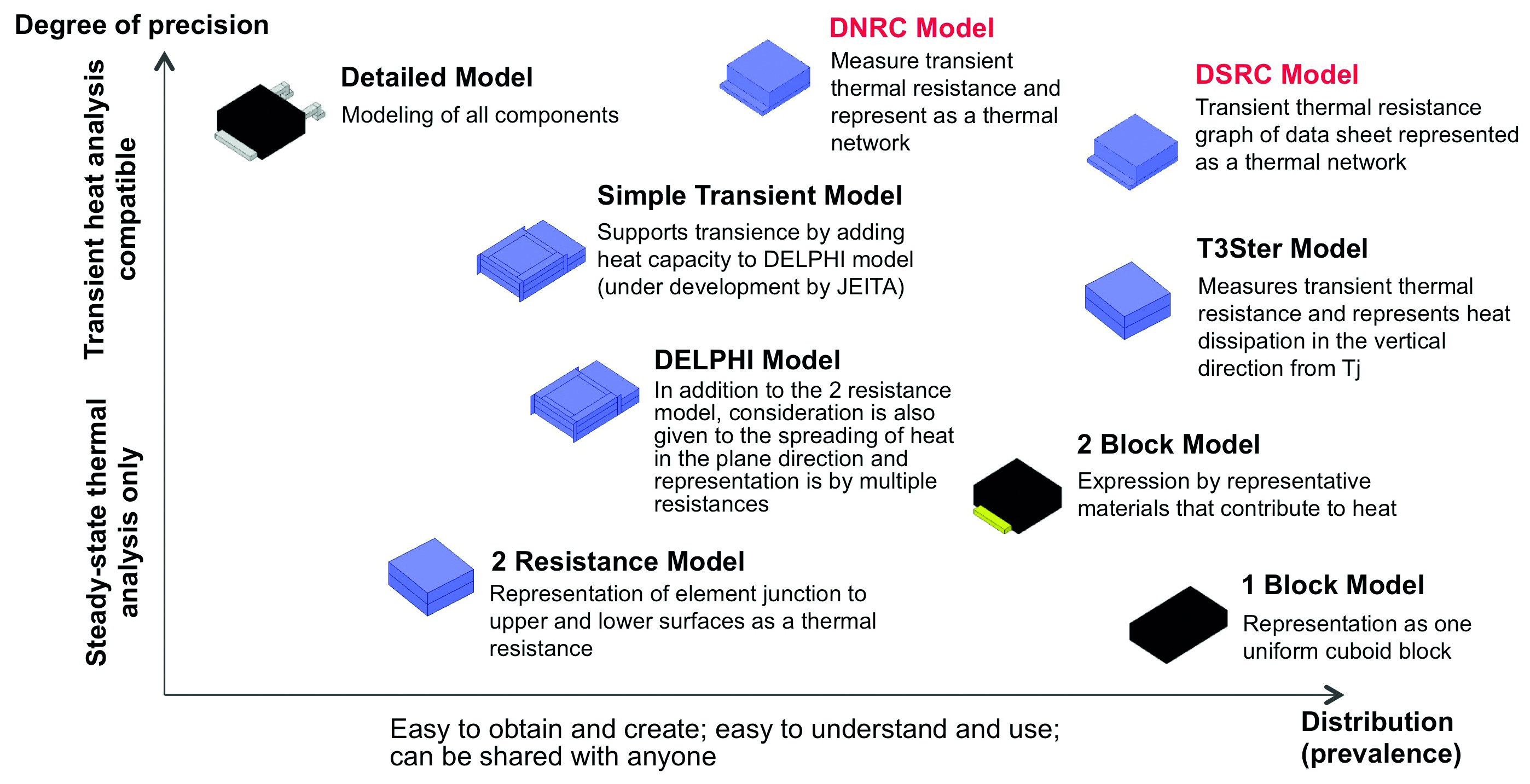 Degree of precision

Transient heat analysis compatible

Steady-state thermal analysis only

Detailed Model
Modeling of all components

DNRC Model
Measure transient thermal resistance and represent as a thermal network

DSRC Model
Transient thermal resistance graph of data sheet represented as a thermal network

Simple Transient Model
Supports transience by adding heat capacity to DELPHI model (under development by JEITA)

T3Ster Model
Measures transient thermal resistance and represents heat dissipation in the vertical direction from Tj

DELPHI Model
In addition to the 2 resistance model, consideration is also given to the spreading of heat in the plane direction and representation is by multiple resistances

2 Block Model
Expression by representative materials that contribute to heat

2 Resistance Model
Representation of element junction to upper and lower surfaces as a thermal resistance

1 Block Model
Representation as one uniform cuboid block

Easy to obtain and create; easy to understand and use; can be shared with anyone

Distribution (prevalence)